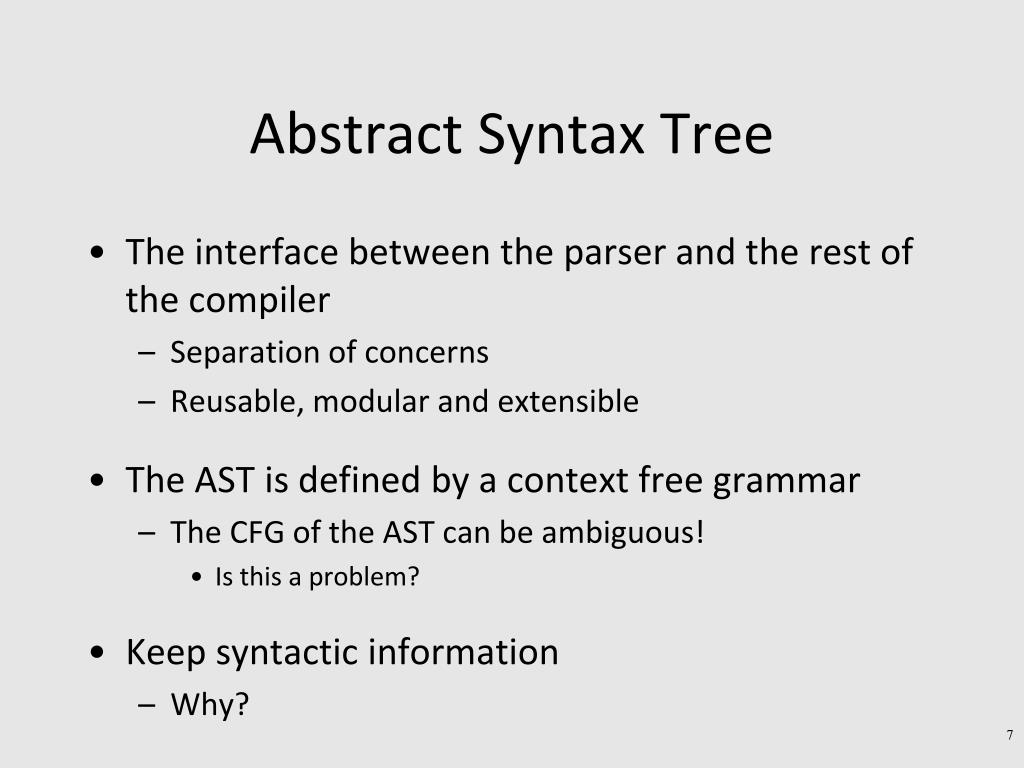 Abstract Syntax Tree

• The interface between the parser and the rest of the compiler
  – Separation of concerns
  – Reusable, modular and extensible

• The AST is defined by a context free grammar
  – The CFG of the AST can be ambiguous!
    • Is this a problem?

• Keep syntactic information
  – Why?

7